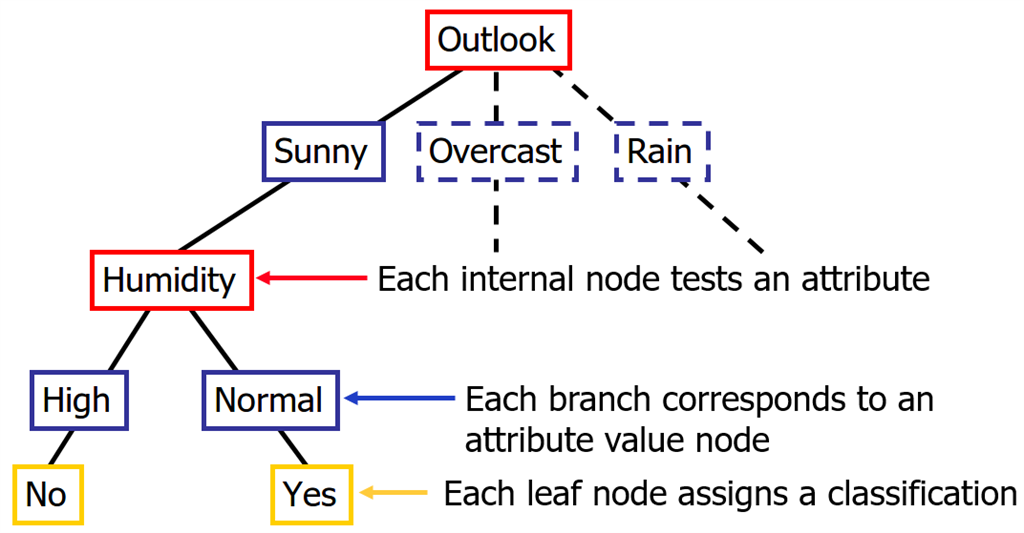 Outlook

Sunny

Overcast

Rain

Humidity

Each internal node tests an attribute

High

Normal

Each branch corresponds to an attribute value node

No

Yes

Each leaf node assigns a classification